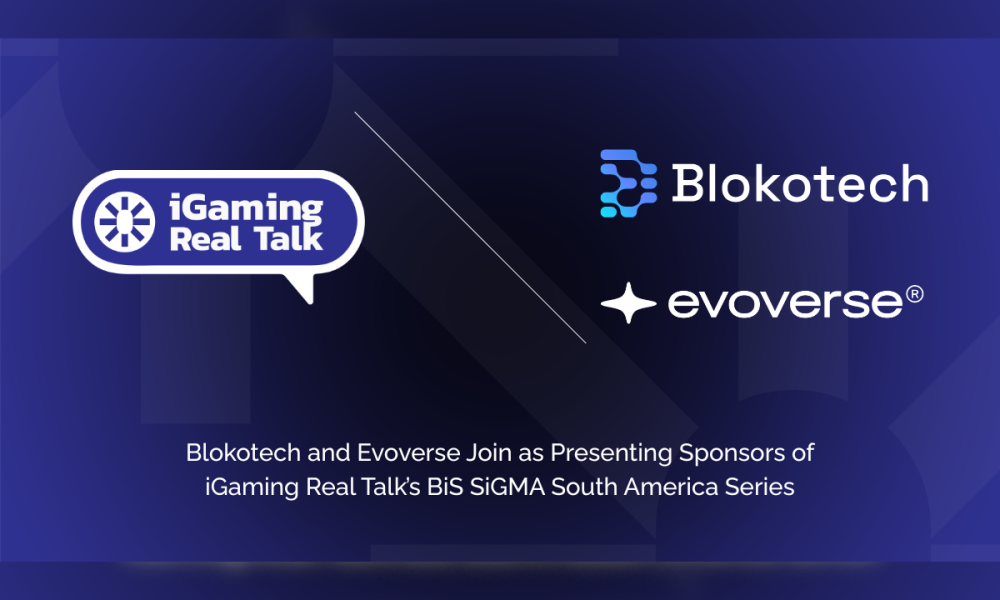 iGaming Real Talk

Blokotech

evoverse®

Blokotech and Evoverse Join as Presenting Sponsors of iGaming Real Talk's BiS SiGMA South America Series